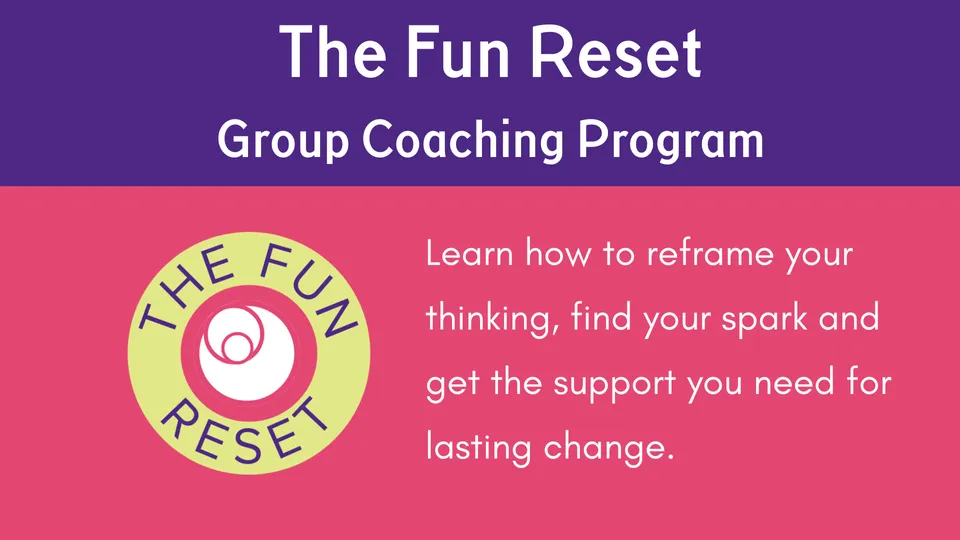 The Fun Reset
Group Coaching Program

THE FUN
RESET

Learn how to reframe your thinking, find your spark and get the support you need for lasting change.